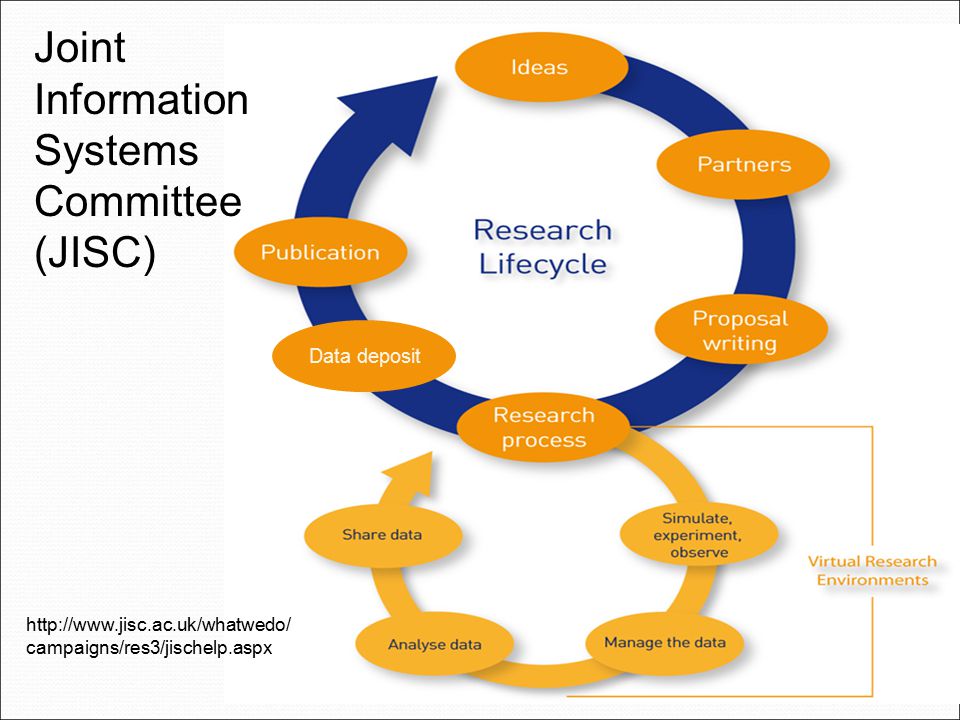 Joint Information Systems Committee (JISC)

Research Lifecycle

Ideas

Partners

Proposal writing

Research process

Data deposit

Publication

Simulate, experiment, observe

Manage the data

Analyse data

Share data

Virtual Research Environments

http://www.jisc.ac.uk/whatwedo/campaigns/res3/jischelp.aspx